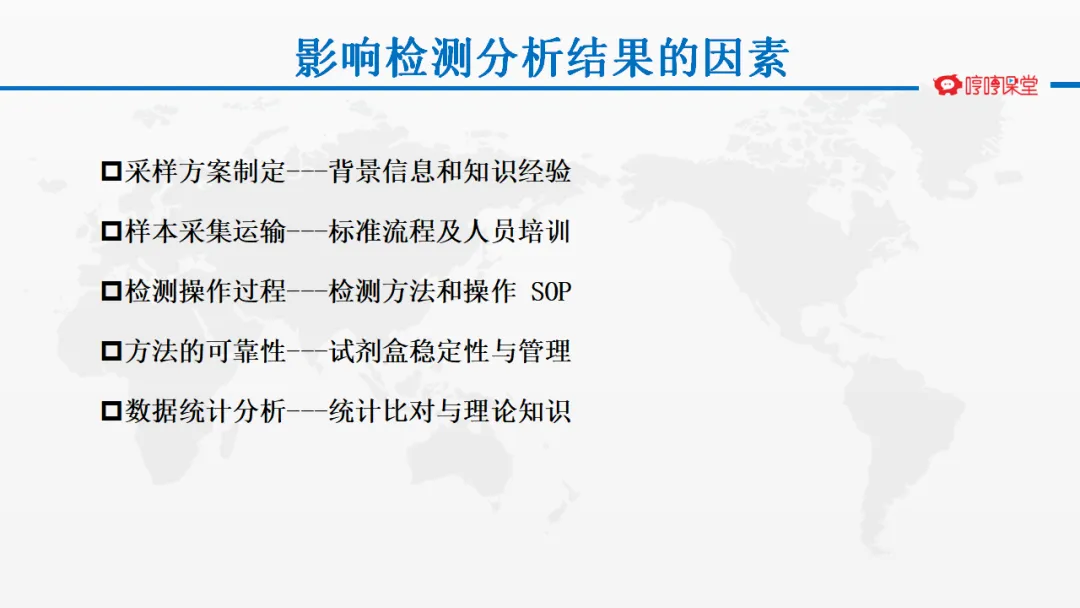 影响检测分析结果的因素

哼哼课堂

□采样方案制定---背景信息和知识经验

□样本采集运输---标准流程及人员培训

□检测操作过程---检测方法和操作 SOP

□方法的可靠性---试剂盒稳定性与管理

□数据统计分析---统计比对与理论知识